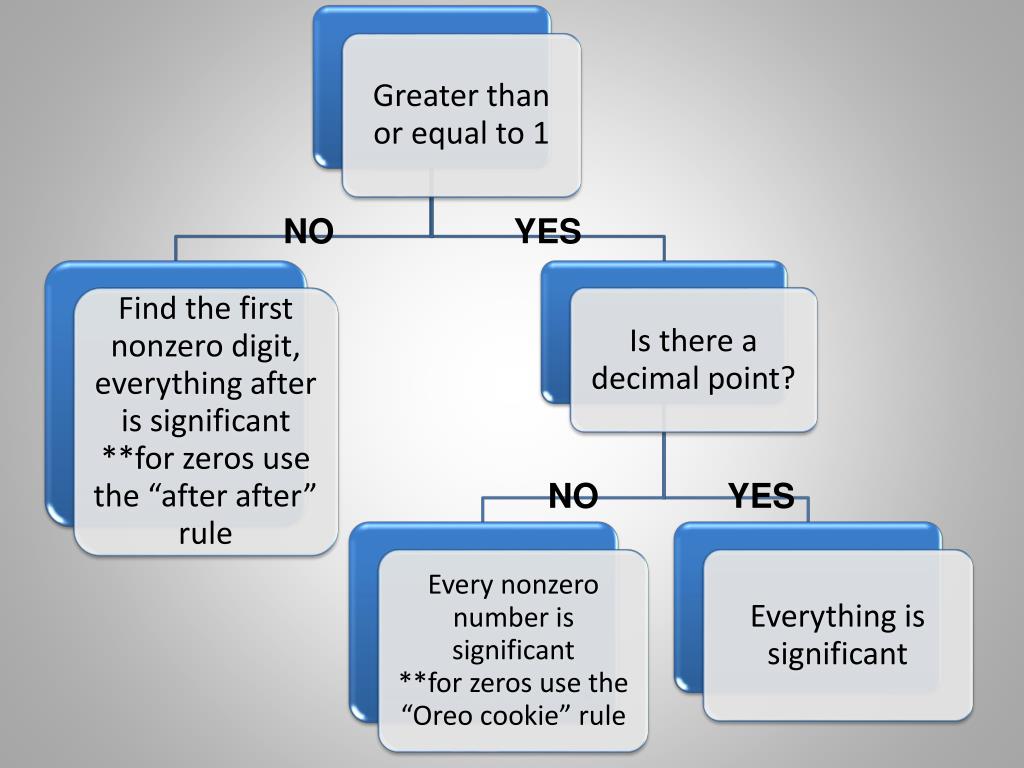 Greater than or equal to 1

NO

YES

Find the first nonzero digit, everything after is significant **for zeros use the “after after” rule

Is there a decimal point?

NO

YES

Every nonzero number is significant **for zeros use the “Oreo cookie” rule

Everything is significant